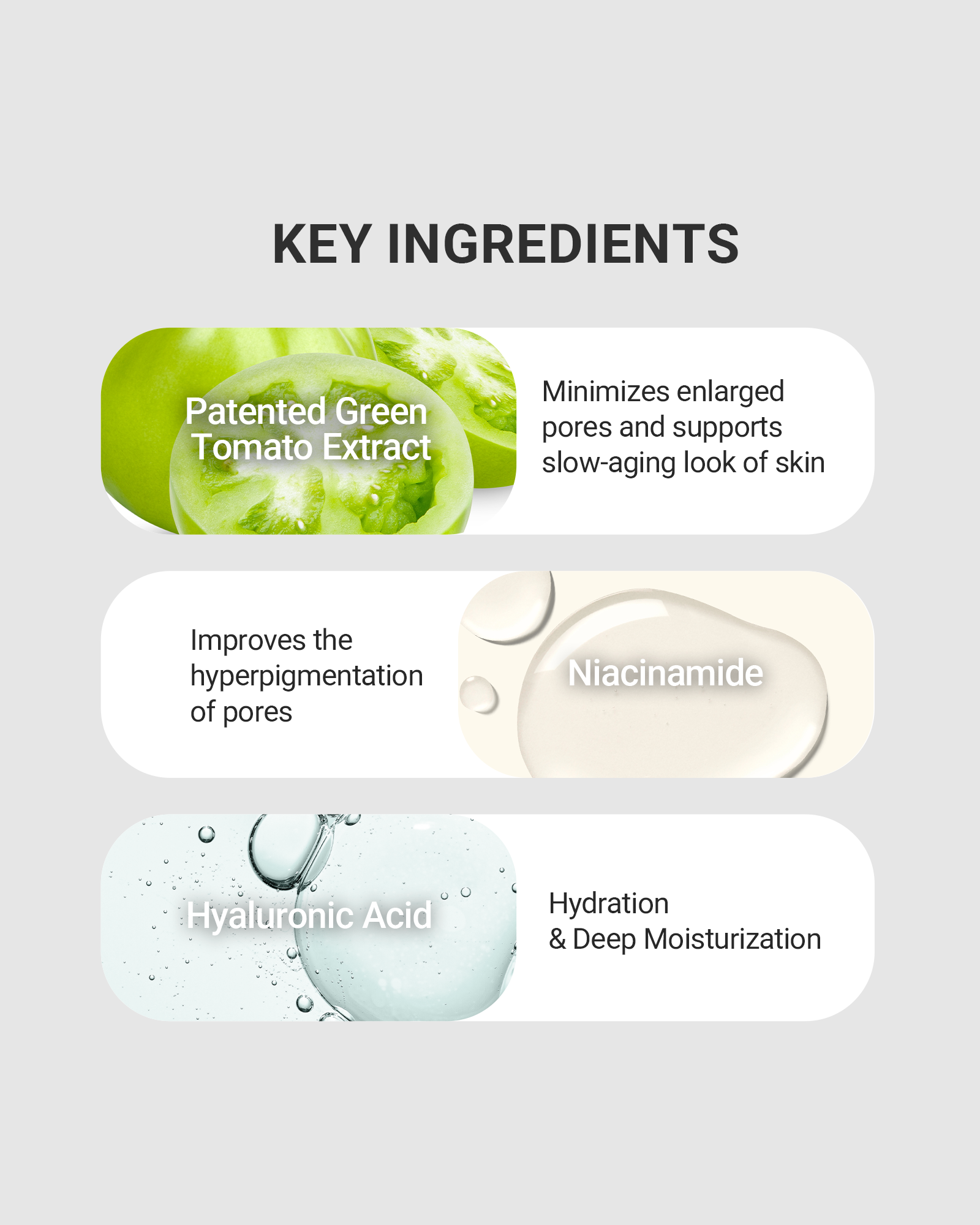 KEY INGREDIENTS

Patented Green Tomato Extract

Minimizes enlarged pores and supports slow-aging look of skin

Improves the hyperpigmentation of pores

Niacinamide

Hyaluronic Acid

Hydration
& Deep Moisturization